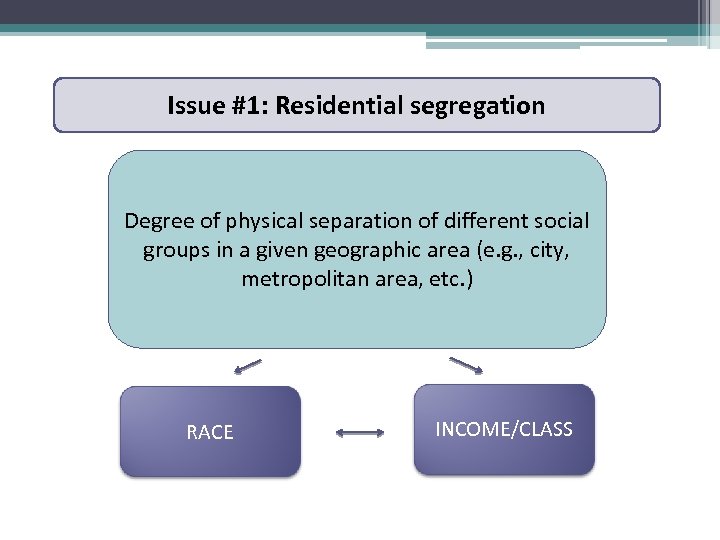 Issue #1: Residential segregation

Degree of physical separation of different social groups in a given geographic area (e.g., city, metropolitan area, etc.)

RACE

INCOME/CLASS